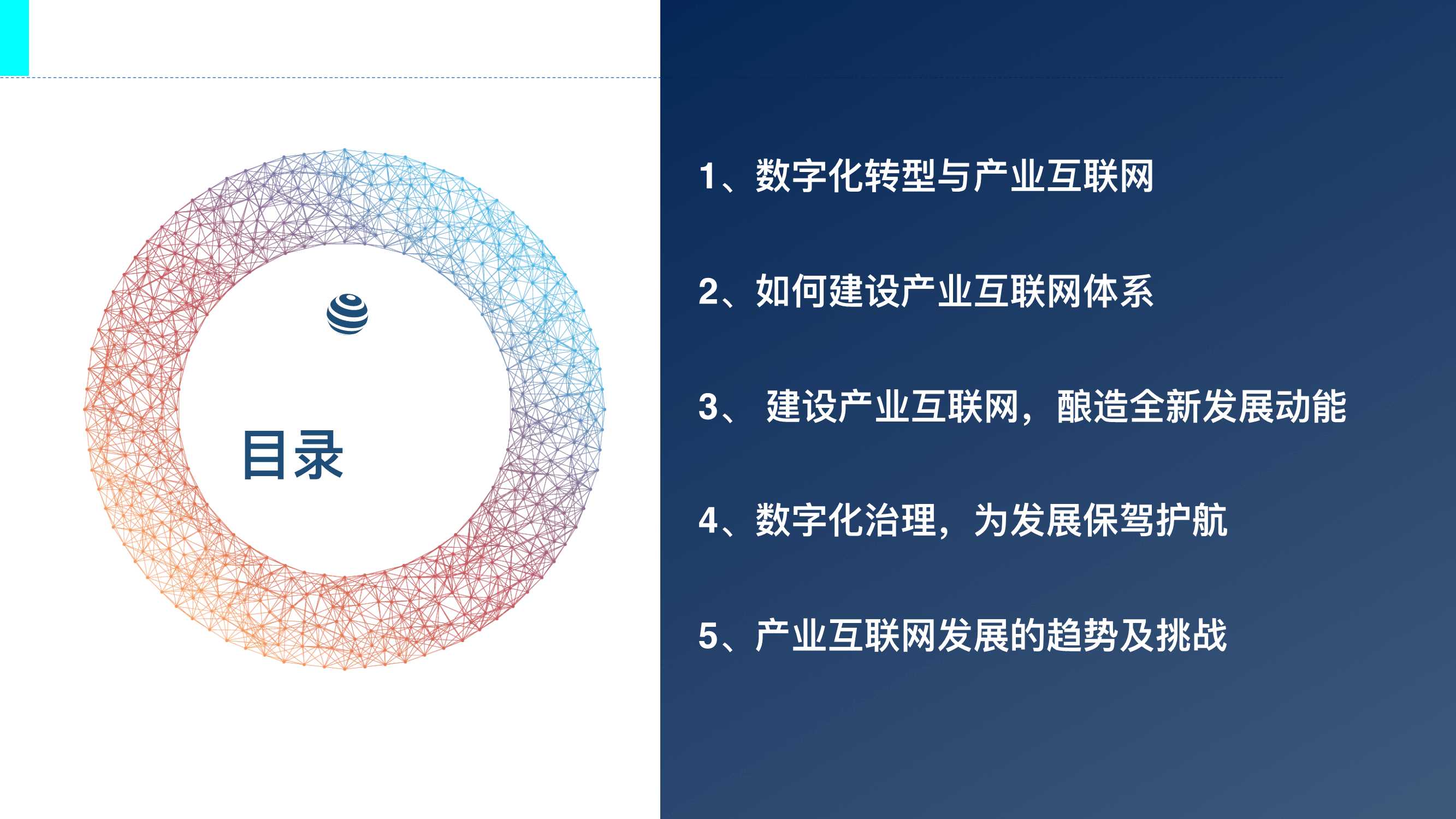 目录

1、数字化转型与产业互联网

2、如何建设产业互联网体系

3、 建设产业互联网，酿造全新发展动能

4、数字化治理，为发展保驾护航

5、产业互联网发展的趋势及挑战